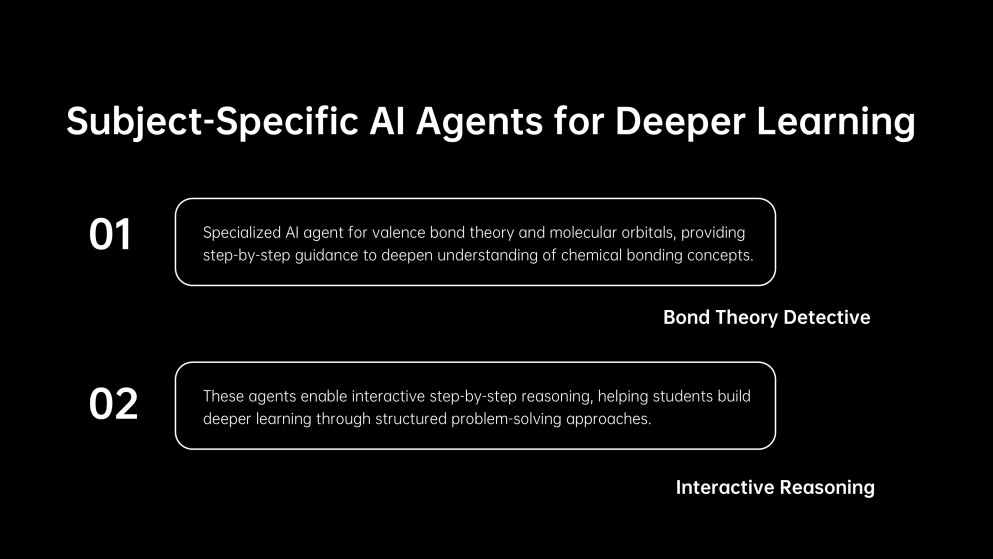 Subject-Specific AI Agents for Deeper Learning

01

Specialized AI agent for valence bond theory and molecular orbitals, providing step-by-step guidance to deepen understanding of chemical bonding concepts.

Bond Theory Detective

02

These agents enable interactive step-by-step reasoning, helping students build deeper learning through structured problem-solving approaches.

Interactive Reasoning